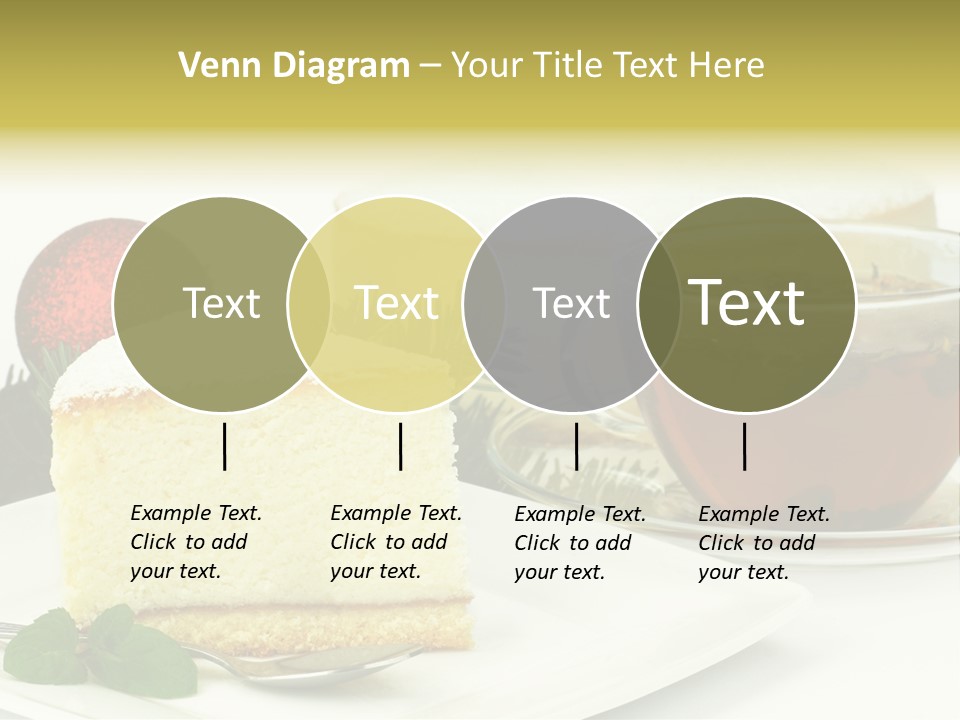 Venn Diagram – Your Title Text Here

Text

Text

Text

Text

Example Text. Click to add your text.

Example Text. Click to add your text.

Example Text. Click to add your text.

Example Text. Click to add your text.